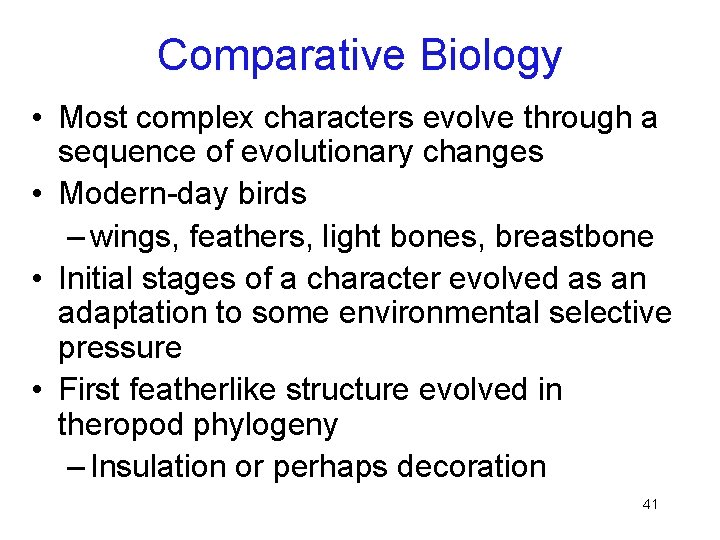 Comparative Biology

• Most complex characters evolve through a sequence of evolutionary changes
• Modern-day birds
– wings, feathers, light bones, breastbone
• Initial stages of a character evolved as an adaptation to some environmental selective pressure
• First featherlike structure evolved in theropod phylogeny
– Insulation or perhaps decoration

41